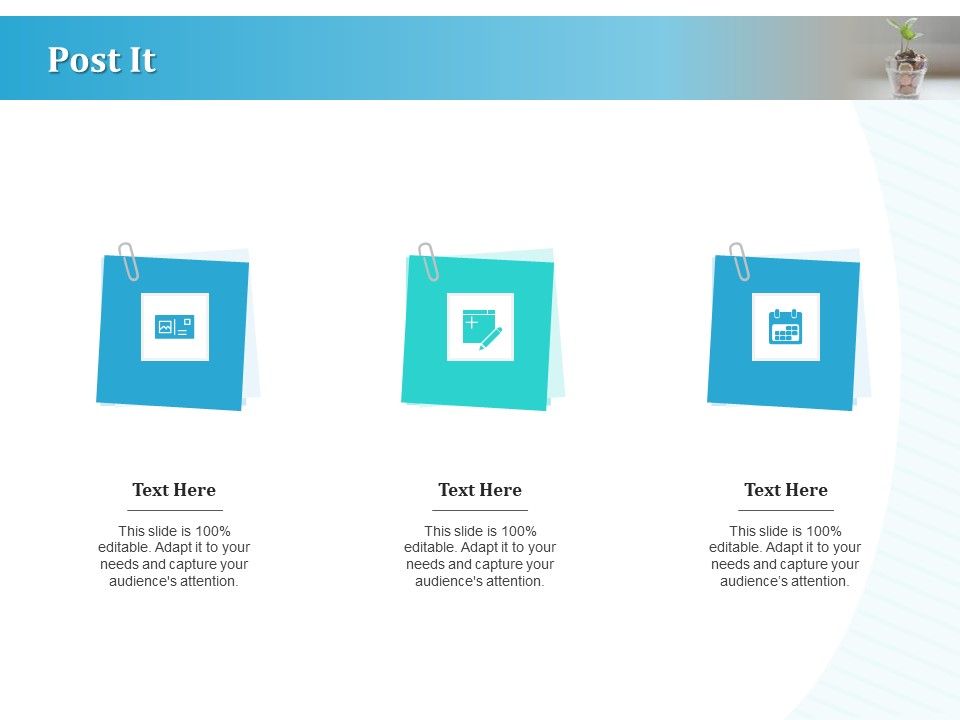 Post It

Text Here

This slide is 100% editable. Adapt it to your needs and capture your audience's attention.

Text Here

This slide is 100% editable. Adapt it to your needs and capture your audience's attention.

Text Here

This slide is 100% editable. Adapt it to your needs and capture your audience's attention.